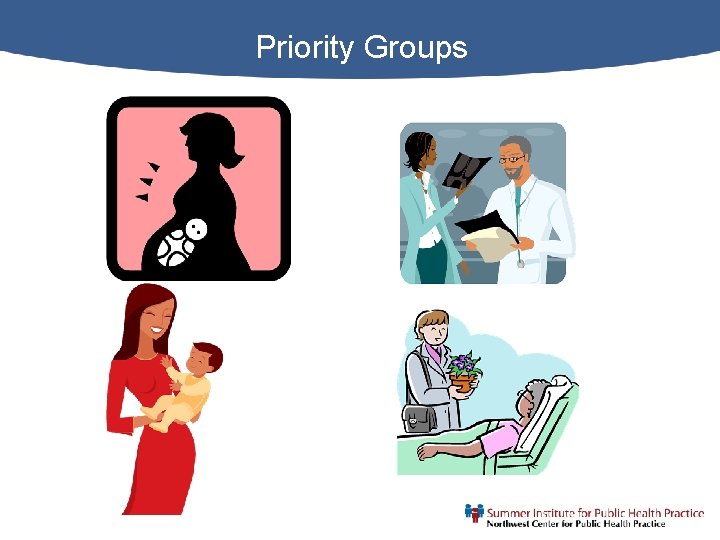 Priority Groups

Summer Institute for Public Health Practice
Northwest Center for Public Health Practice